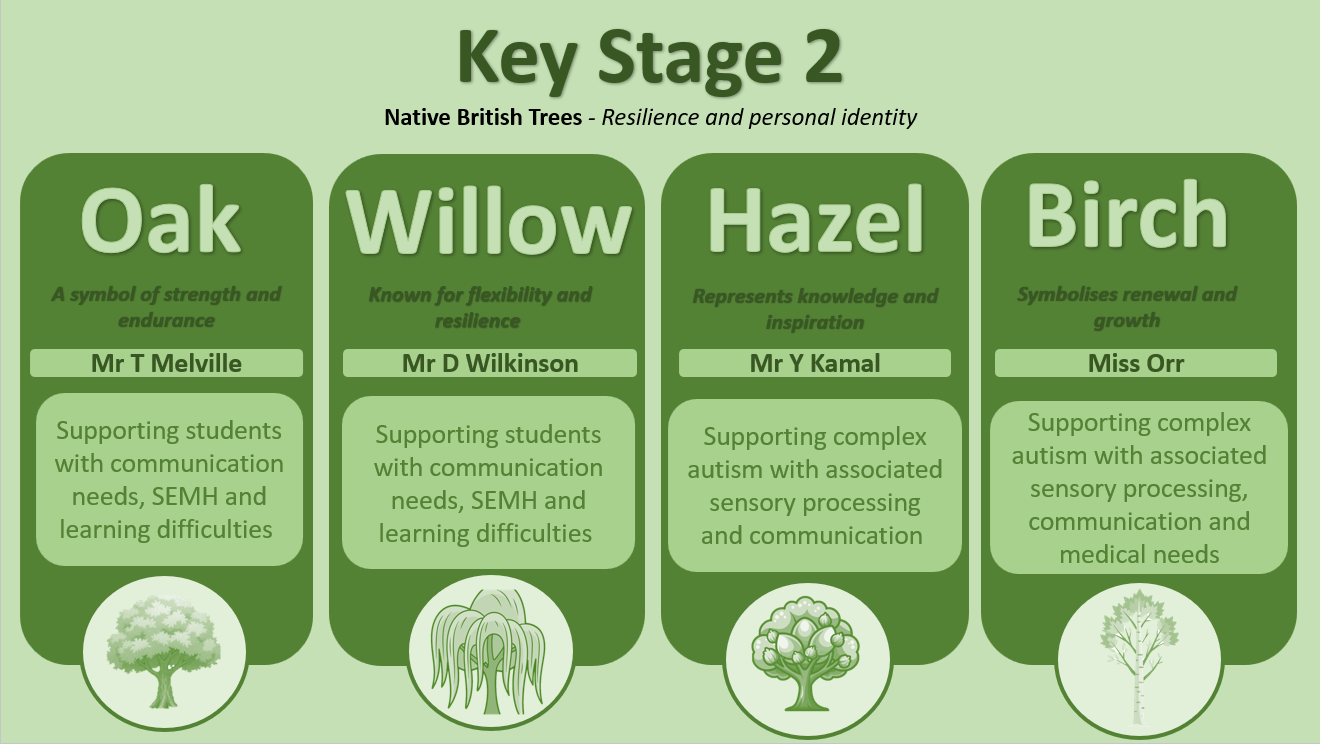 Key Stage 2

Native British Trees - Resilience and personal identity

Oak

A symbol of strength and endurance

Mr T Melville

Supporting students with communication needs, SEMH and learning difficulties

Willow

Known for flexibility and resilience

Mr D Wilkinson

Supporting students with communication needs, SEMH and learning difficulties

Hazel

Represents knowledge and inspiration

Mr Y Kamal

Supporting complex autism with associated sensory processing and communication

Birch

Symbolises renewal and growth

Miss Orr

Supporting complex autism with associated sensory processing, communication and medical needs